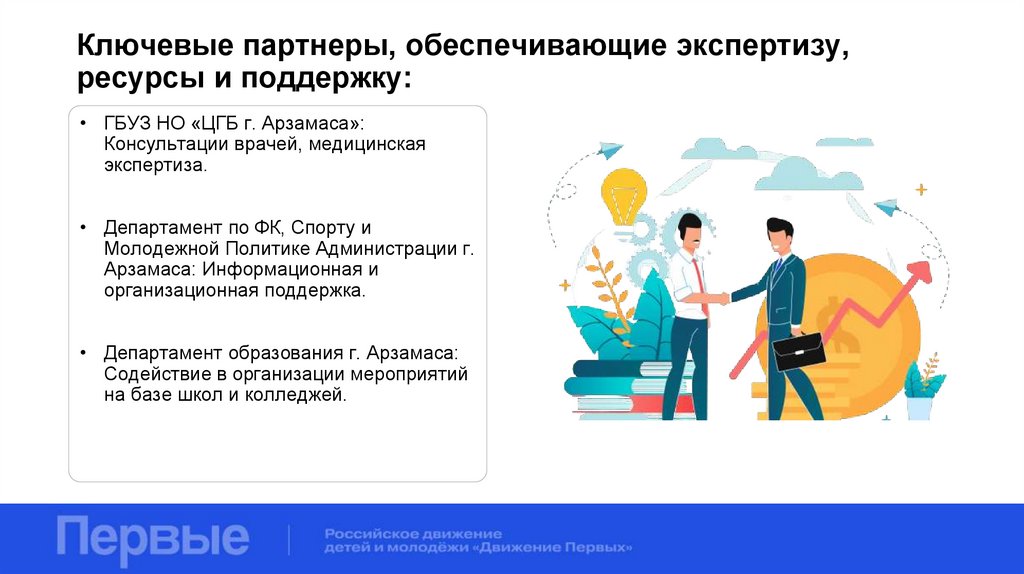 Ключевые партнеры, обеспечивающие экспертизу, ресурсы и поддержку:

• ГБУЗ НО «ЦГБ г. Арзамаса»: Консультации врачей, медицинская экспертиза.

• Департамент по ФК, Спорту и Молодежной Политике Администрации г. Арзамаса: Информационная и организационная поддержка.

• Департамент образования г. Арзамаса: Содействие в организации мероприятий на базе школ и колледжей.

Первые

Российское движение детей и молодёжи «Движение Первых»